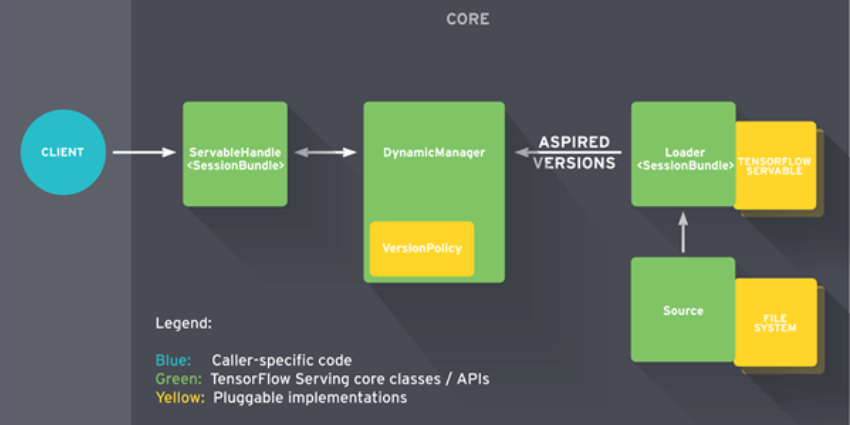 CORE

CLIENT

ServableHandle <SessionBundle>

DynamicManager

VersionPolicy

ASPIRED VERSIONS

Loader <SessionBundle>

TENSORFLOW SERVABLE

Source

FILE SYSTEM

Legend:

Blue: Caller-specific code
Green: TensorFlow Serving core classes / APIs
Yellow: Pluggable implementations